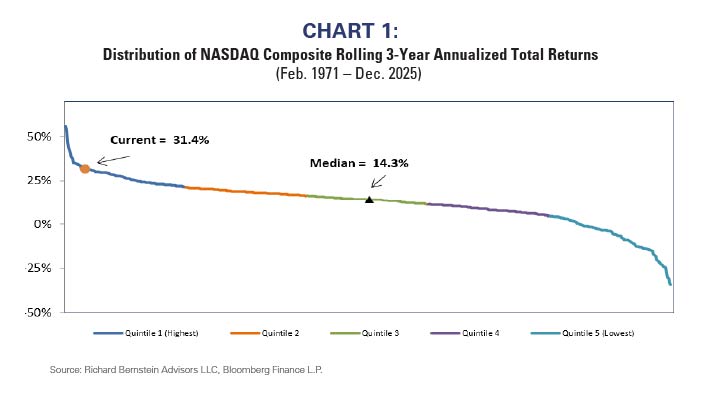 CHART 1:
Distribution of NASDAQ Composite Rolling 3-Year Annualized Total Returns
(Feb. 1971 – Dec. 2025)

50%
25%
0%
-25%
-50%

Current = 31.4%

Median = 14.3%

Quintile 1 (Highest)
Quintile 2
Quintile 3
Quintile 4
Quintile 5 (Lowest)

Source: Richard Bernstein Advisors LLC, Bloomberg Finance L.P.